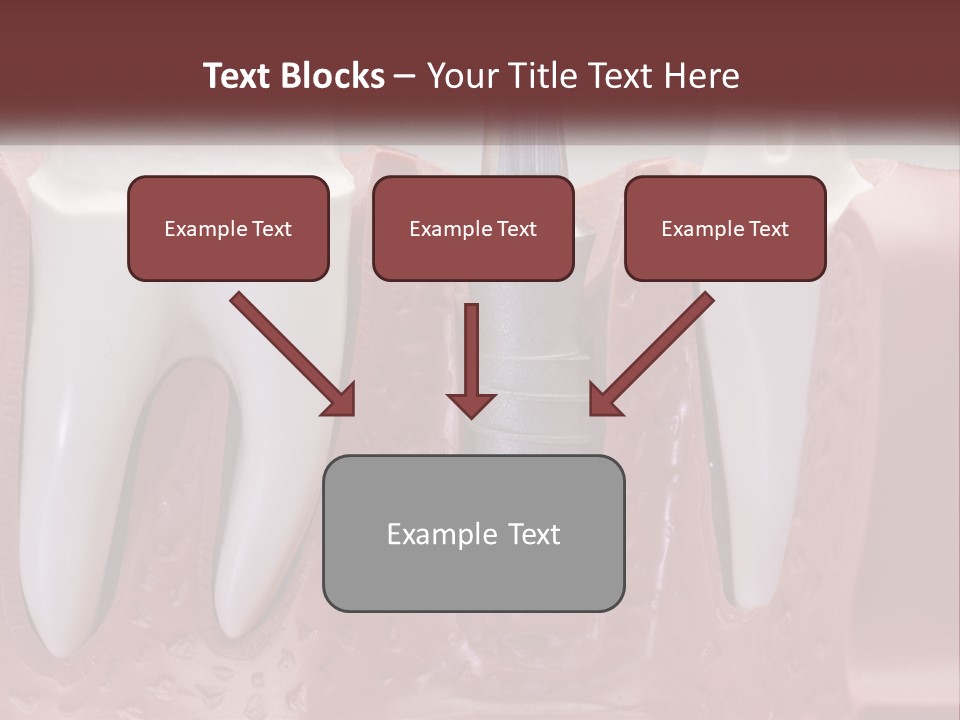 Text Blocks – Your Title Text Here

Example Text

Example Text

Example Text

Example Text